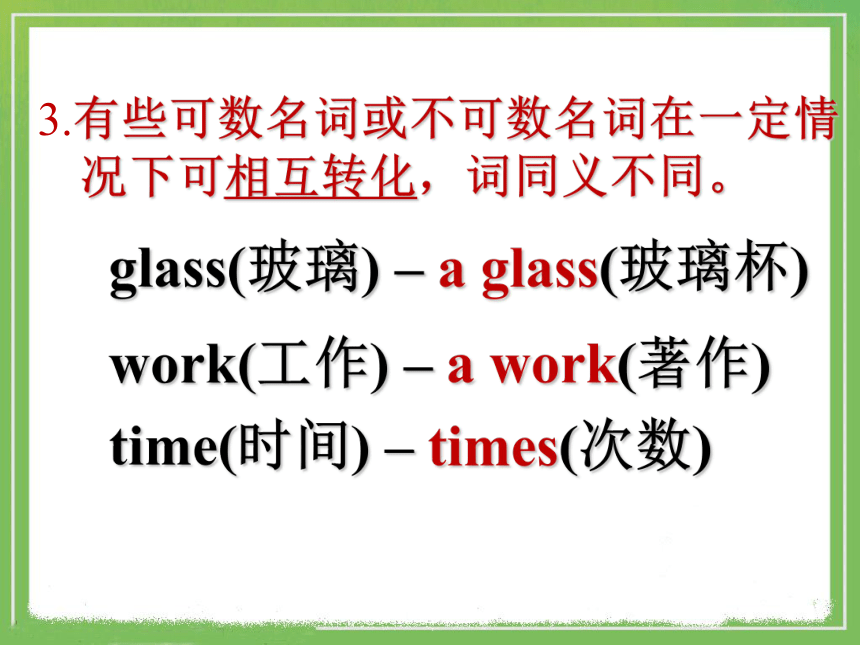 3.有些可数名词或不可数名词在一定情况下可相互转化，词同义不同。

glass(玻璃) – a glass(玻璃杯)

work(工作) – a work(著作)

time(时间) – times(次数)